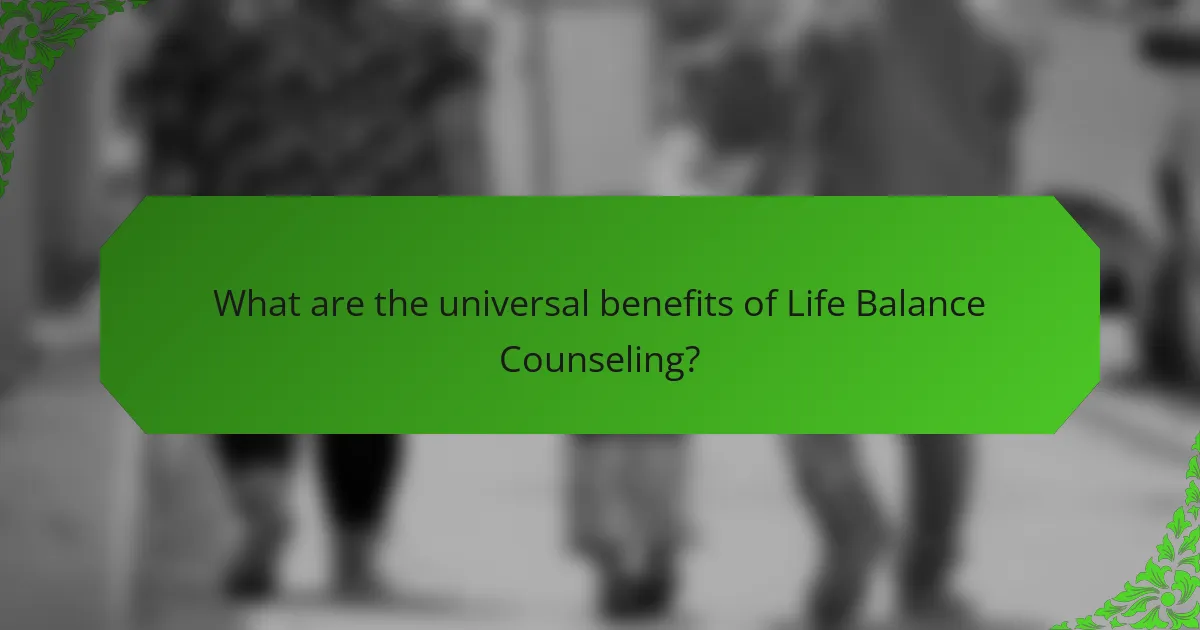 What are the universal benefits of Life Balance Counseling?